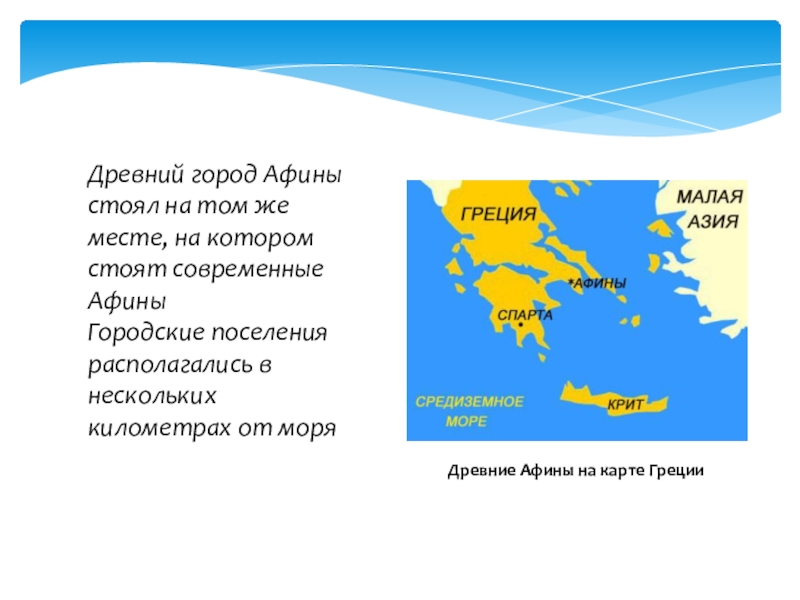 Древний город Афины стоял на том же месте, на котором стоят современные Афины
Городские поселения располагались в нескольких километрах от моря

ГРЕЦИЯ
МАЛАЯ АЗИЯ
АФИНЫ
СПАРТА
СРЕДИЗЕМНОЕ МОРЕ
КРИТ

Древние Афины на карте Греции